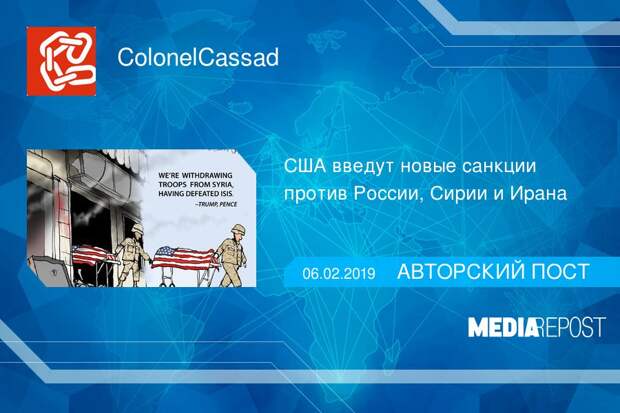 ColonelCassad

WE'RE WITHDRAWING TROOPS FROM SYRIA, HAVING DEFEATED ISIS.
–TRUMP, PENCE

США введут новые санкции против России, Сирии и Ирана

06.02.2019 АВТОРСКИЙ ПОСТ

MEDIAREPOST